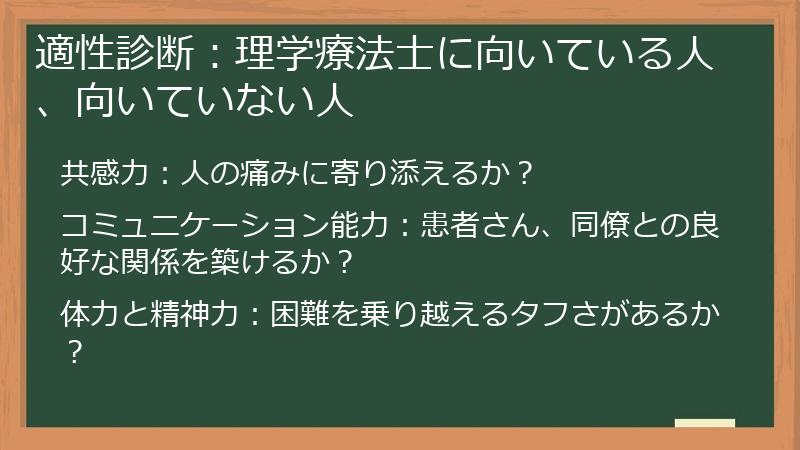 適性診断：理学療法士に向いている人、向いていない人

共感力：人の痛みに寄り添えるか？

コミュニケーション能力：患者さん、同僚との良好な関係を築けるか？

体力と精神力：困難を乗り越えるタフさがあるか？